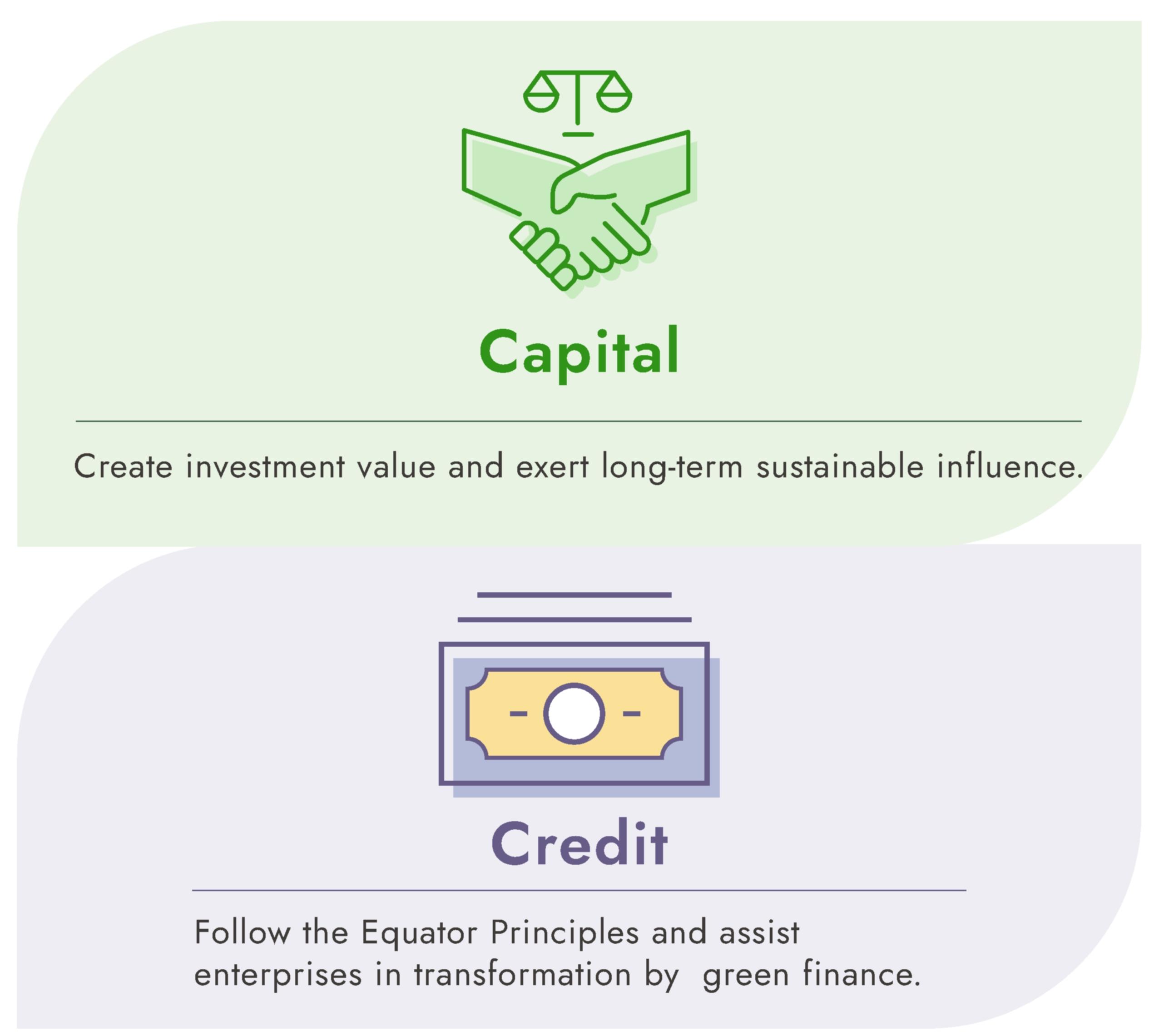 Capital

Create investment value and exert long-term sustainable influence.

Credit

Follow the Equator Principles and assist enterprises in transformation by green finance.